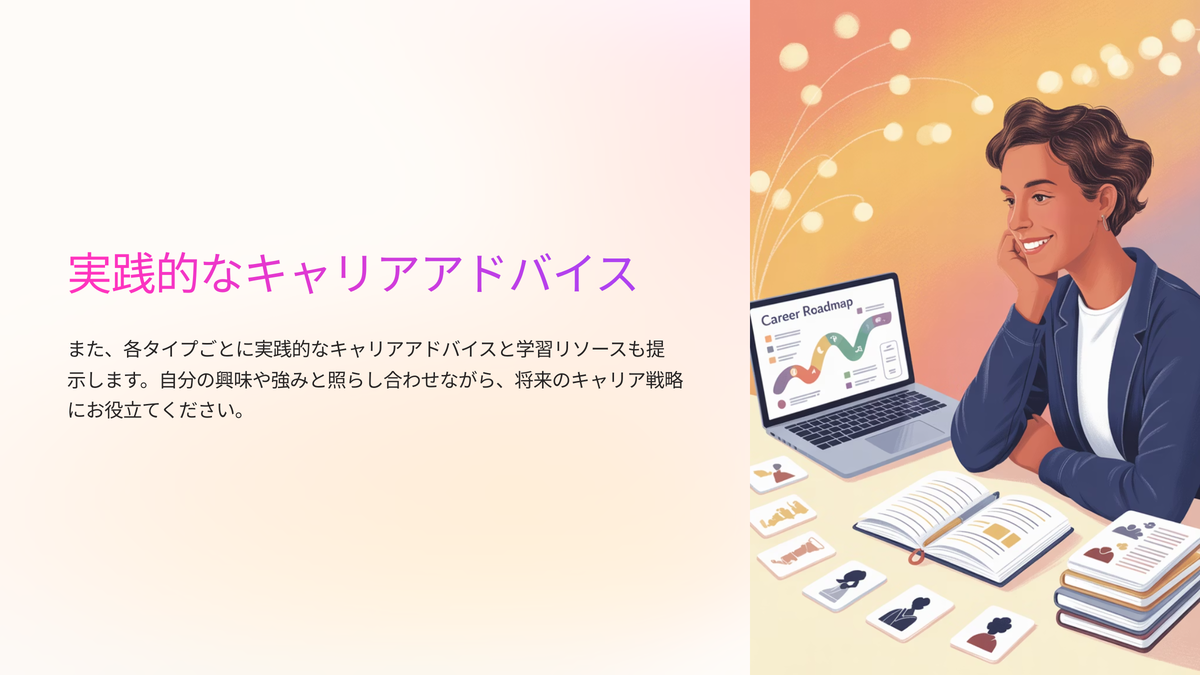 実践的なキャリアアドバイス

また、各タイプごとに実践的なキャリアアドバイスと学習リソースも提示します。自分の興味や強みと照らし合わせながら、将来のキャリア戦略にお役立てください。

Career Roadmap